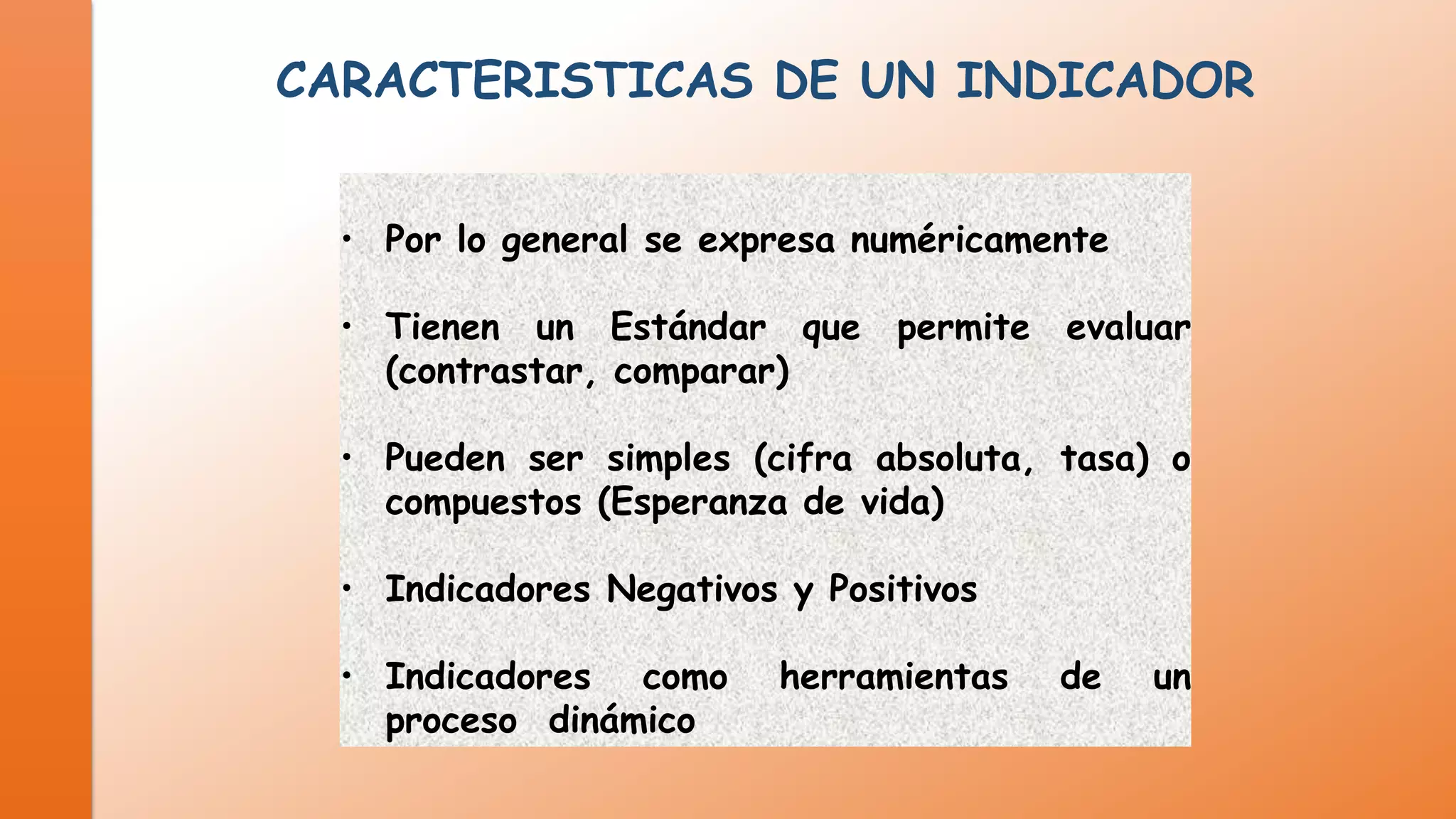 CARACTERISTICAS DE UN INDICADOR

• Por lo general se expresa numéricamente

• Tienen un Estándar que permite evaluar (contrastar, comparar)

• Pueden ser simples (cifra absoluta, tasa) o compuestos (Esperanza de vida)

• Indicadores Negativos y Positivos

• Indicadores como herramientas de un proceso dinámico